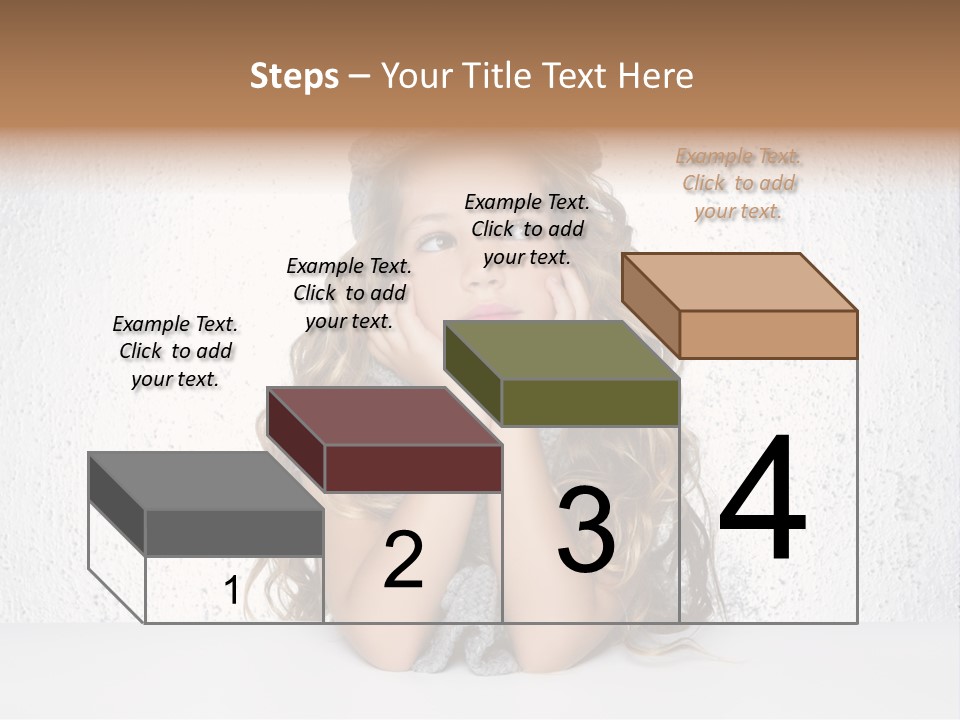 Steps – Your Title Text Here

Example Text. Click to add your text.

Example Text. Click to add your text.

Example Text. Click to add your text.

Example Text. Click to add your text.

1

2

3

4